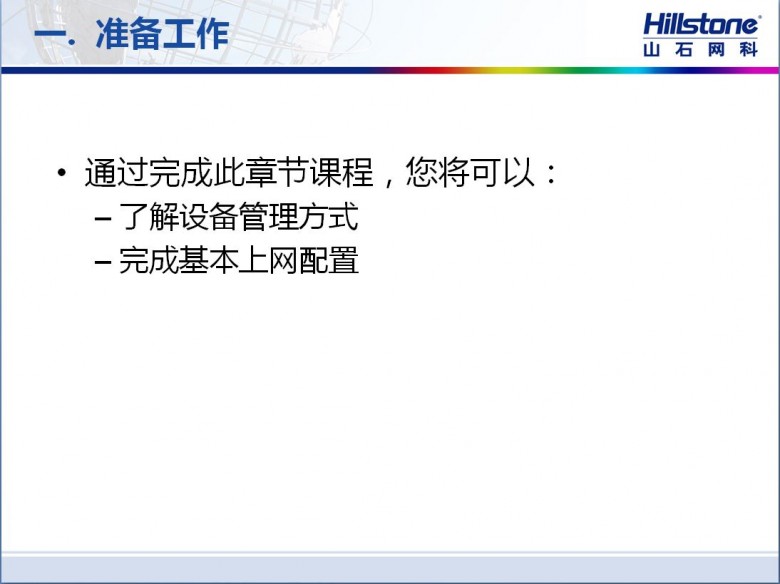 一. 准备工作

Hillstone®
山石网科

• 通过完成此章节课程，您将可以：
– 了解设备管理方式
– 完成基本上网配置